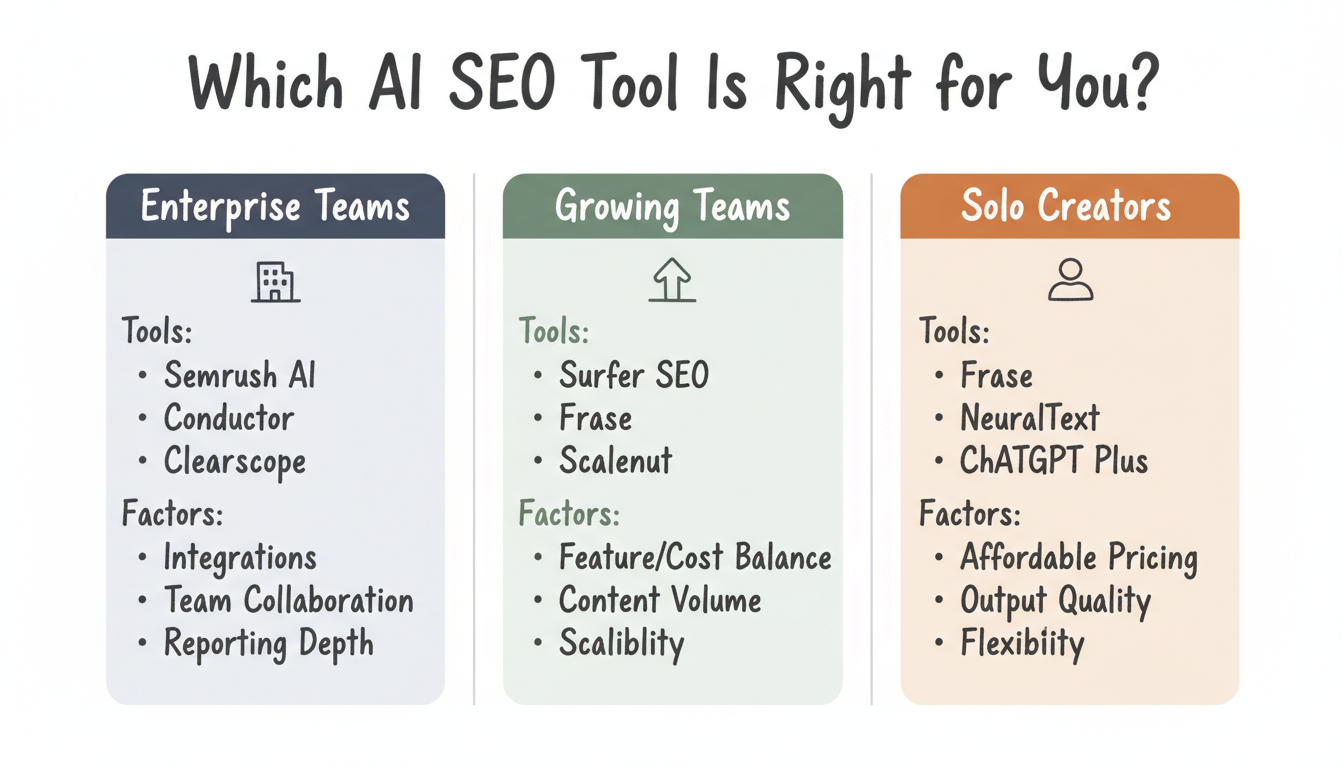 Which AI SEO Tool Is Right for You?

Enterprise Teams

Tools:
• Semrush AI
• Conductor
• Clearscope

Factors:
• Integrations
• Team Collaboration
• Reporting Depth

Growing Teams

Tools:
• Surfer SEO
• Frase
• Scalenut

Factors:
• Feature/Cost Balance
• Content Volume
• Scaliblity

Solo Creators

Tools:
• Frase
• NeuralText
• ChATGPT Plus

Factors:
• Affordable Pricing
• Output Quality
• Flexibiity